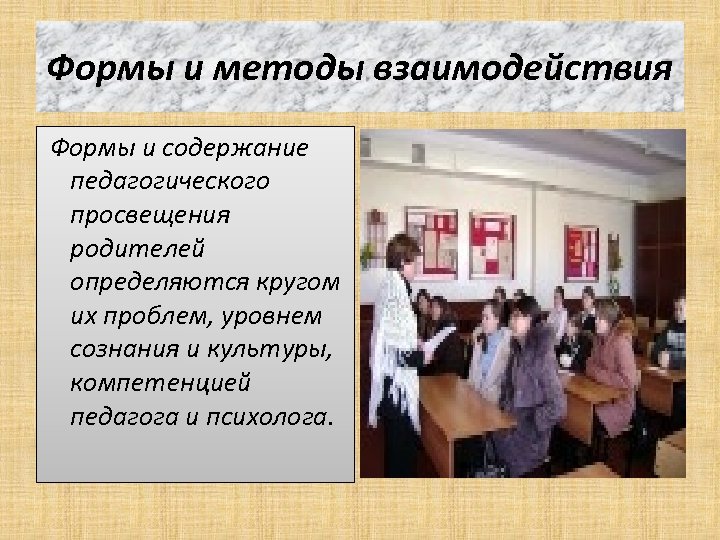 Формы и методы взаимодействия

Формы и содержание педагогического просвещения родителей определяются кругом их проблем, уровнем сознания и культуры, компетенцией педагога и психолога.